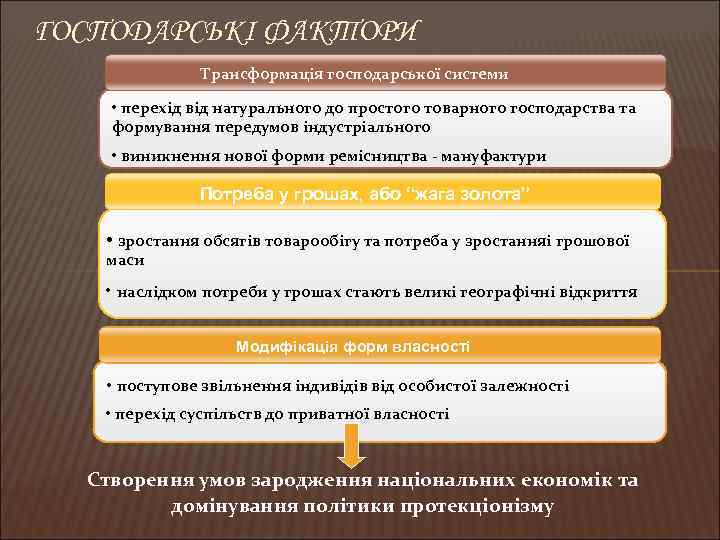 ГОСПОДАРСЬКІ ФАКТОРИ

Трансформація господарської системи

• перехід від натурального до простого товарного господарства та формування передумов індустріального

• виникнення нової форми ремісництва - мануфактури

Потреба у грошах, або "жага золота"

• зростання обсягів товарообігу та потреба у зростанняі грошової маси

• наслідком потреби у грошах стають великі географічні відкриття

Модифікація форм власності

• поступове звільнення індивідів від особистої залежності

• перехід суспільств до приватної власності

Створення умов зародження національних економік та домінування політики протекціонізму